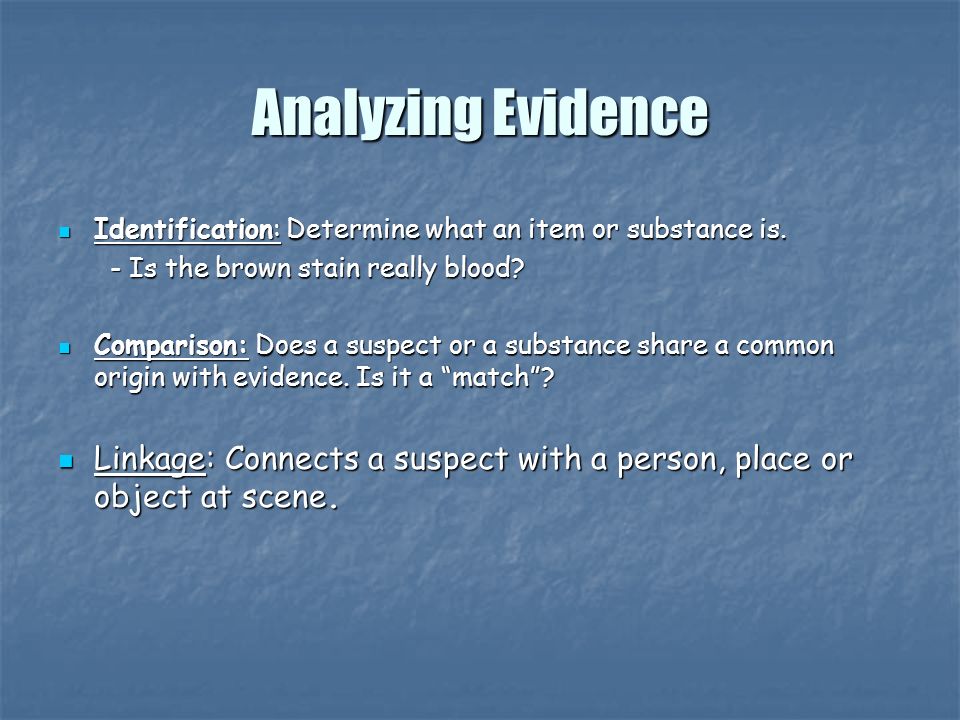 Analyzing Evidence

Identification: Determine what an item or substance is.
- Is the brown stain really blood?

Comparison: Does a suspect or a substance share a common origin with evidence. Is it a “match”?

Linkage: Connects a suspect with a person, place or object at scene.